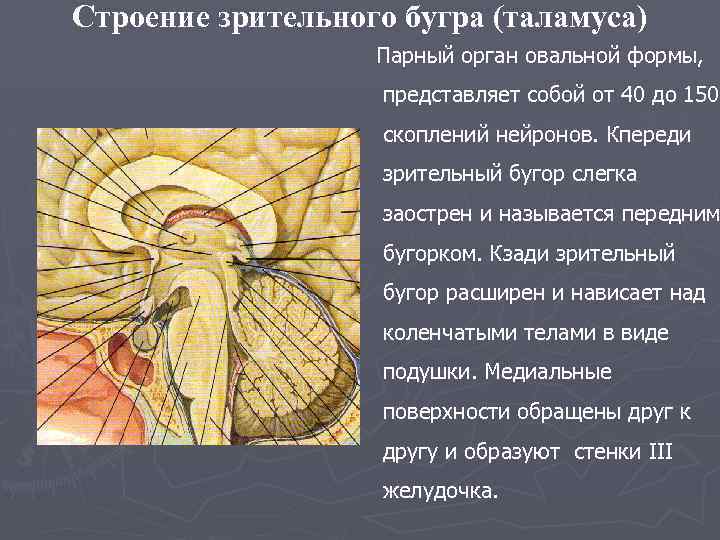 Строение зрительного бугра (таламуса)

Парный орган овальной формы, представляет собой от 40 до 150 скоплений нейронов. Кпереди зрительный бугор слегка заострен и называется передним бугорком. Кзади зрительный бугор расширен и нависает над коленчатыми телами в виде подушки. Медиальные поверхности обращены друг к другу и образуют стенки III желудочка.